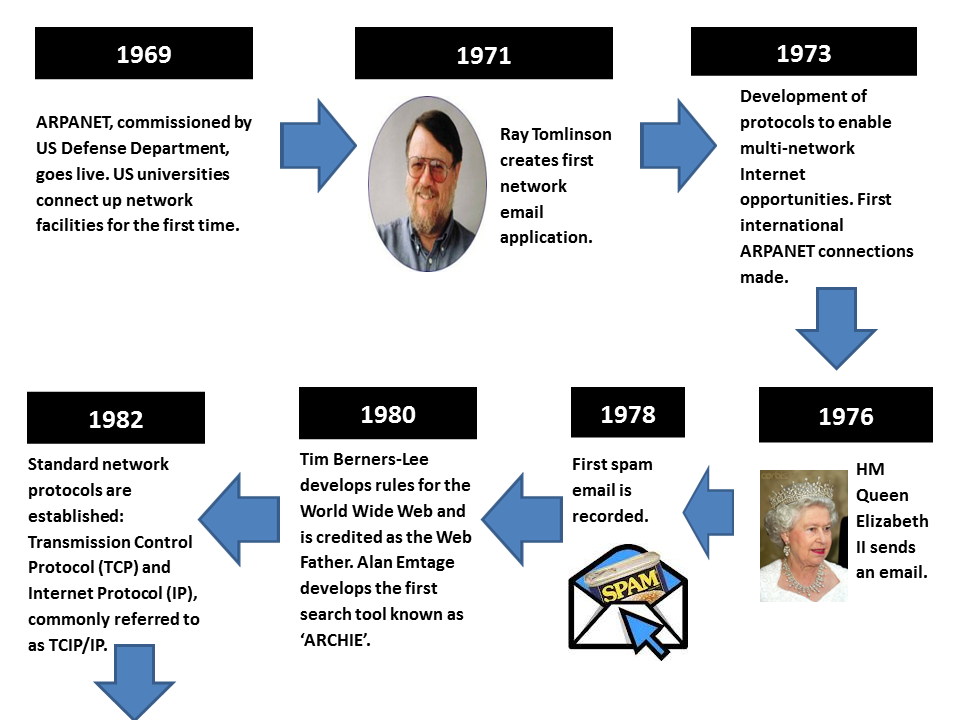 1969

ARPANET, commissioned by US Defense Department, goes live. US universities connect up network facilities for the first time.

1971

Ray Tomlinson creates first network email application.

1973

Development of protocols to enable multi-network Internet opportunities. First international ARPANET connections made.

1976

HM Queen Elizabeth II sends an email.

1978

First spam email is recorded.

SPAM

1980

Tim Berners-Lee develops rules for the World Wide Web and is credited as the Web Father. Alan Emtage develops the first search tool known as 'ARCHIE'.

1982

Standard network protocols are established: Transmission Control Protocol (TCP) and Internet Protocol (IP), commonly referred to as TCIP/IP.